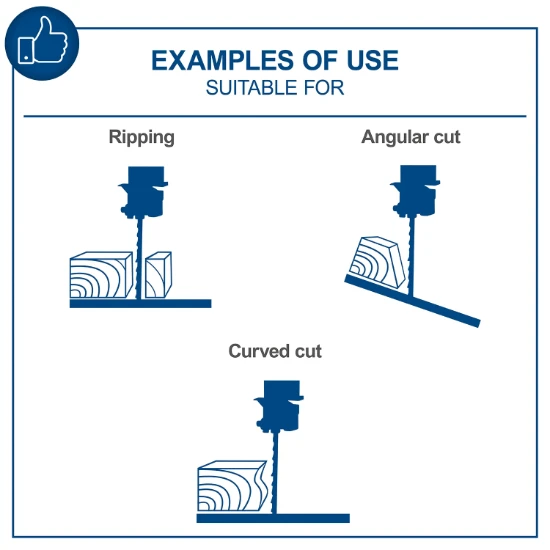 EXAMPLES OF USE
SUITABLE FOR

Ripping

Angular cut

Curved cut